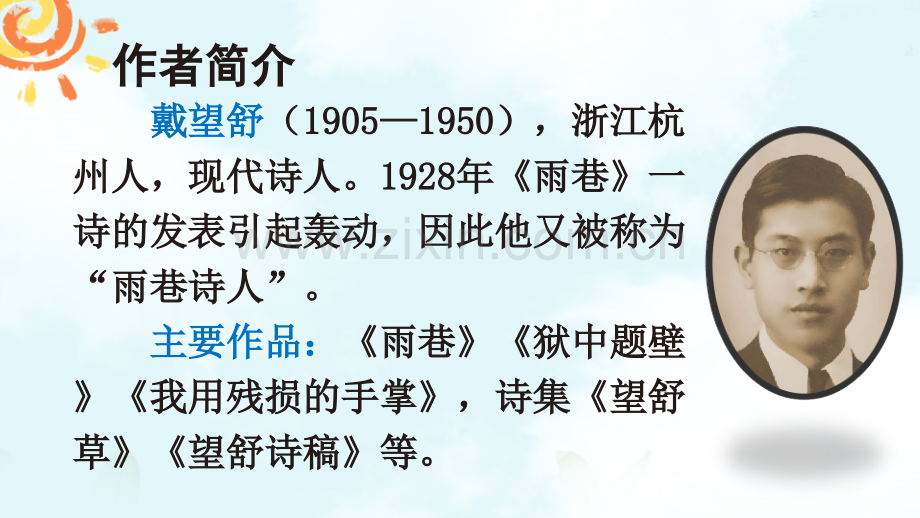 作者简介

戴望舒（1905—1950），浙江杭州人，现代诗人。1928年《雨巷》一诗的发表引起轰动，因此他又被称为“雨巷诗人”。

主要作品：《雨巷》《狱中题壁》《我用残损的手掌》，诗集《望舒草》《望舒诗稿》等。

www.zixin.com.cn